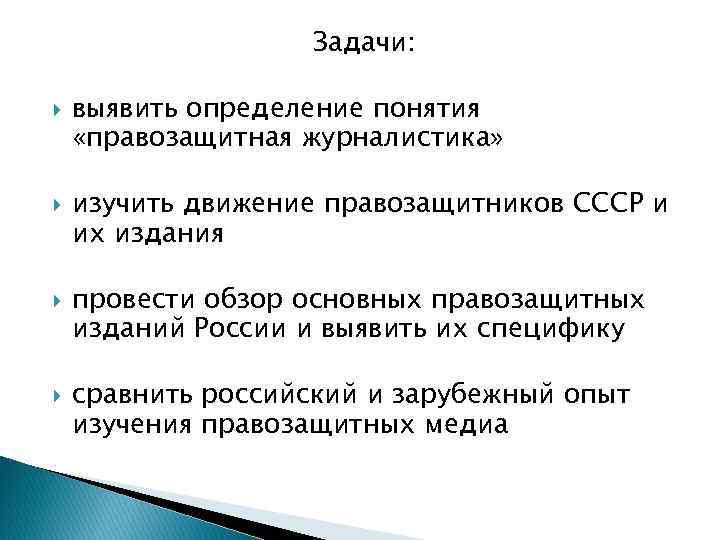 Задачи:

выявить определение понятия «правозащитная журналистика»

изучить движение правозащитников СССР и их издания

провести обзор основных правозащитных изданий России и выявить их специфику

сравнить российский и зарубежный опыт изучения правозащитных медиа